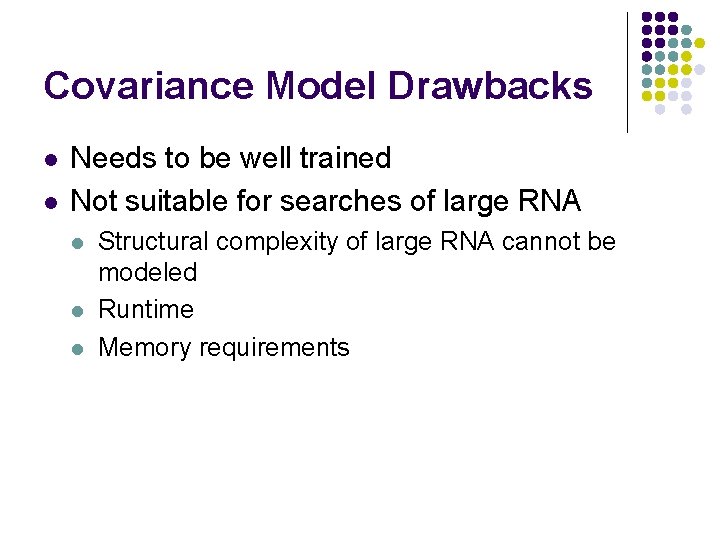 Covariance Model Drawbacks

- Needs to be well trained
- Not suitable for searches of large RNA
  - Structural complexity of large RNA cannot be modeled
  - Runtime
  - Memory requirements